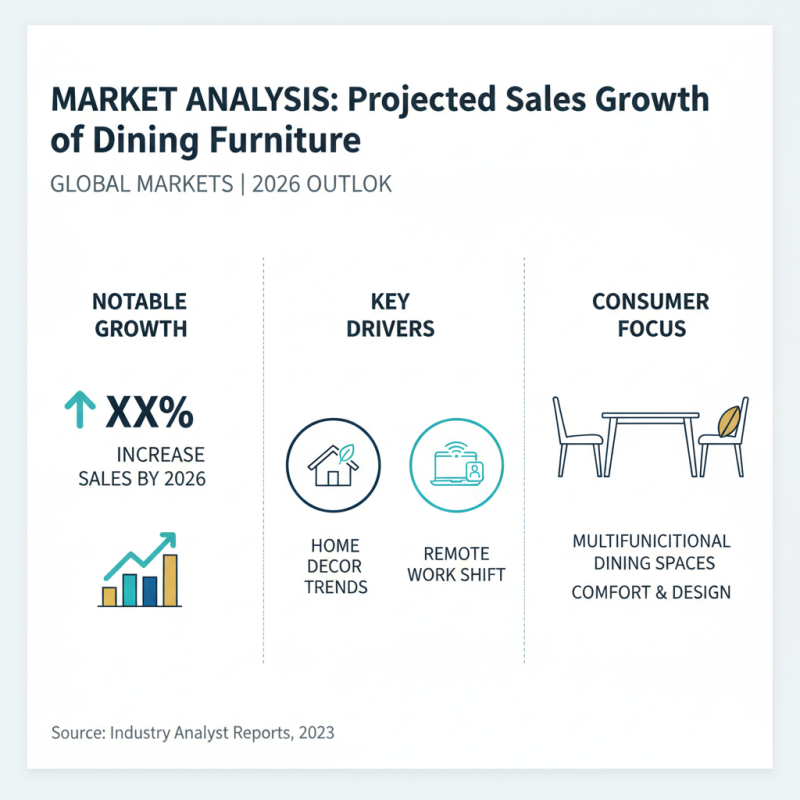 MARKET ANALYSIS: Projected Sales Growth of Dining Furniture

GLOBAL MARKETS | 2026 OUTLOK

NOTABLE GROWTH

XX%

INCREASE SALES BY 2026

KEY DRIVERS

HOME DECOR TRENDS

REMOTE WORK SHIFT

CONSUMER FOCUS

MULTIFUNICITIONAL DINING SPACES

COMFORT & DESIGN

Source: Industry Analyst Reports, 2023